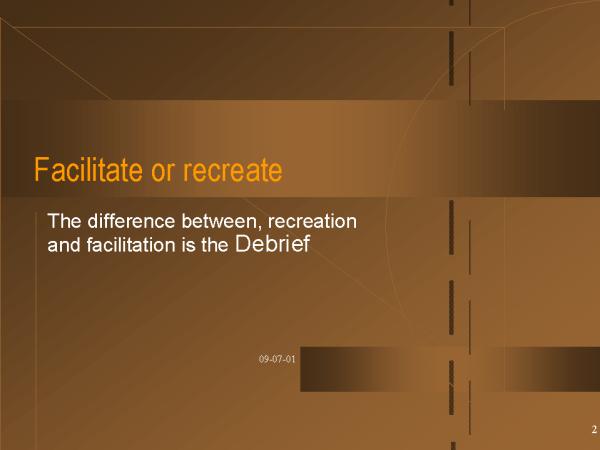 Facilitate or recreate

The difference between, recreation and facilitation is the Debrief

09-07-01

2